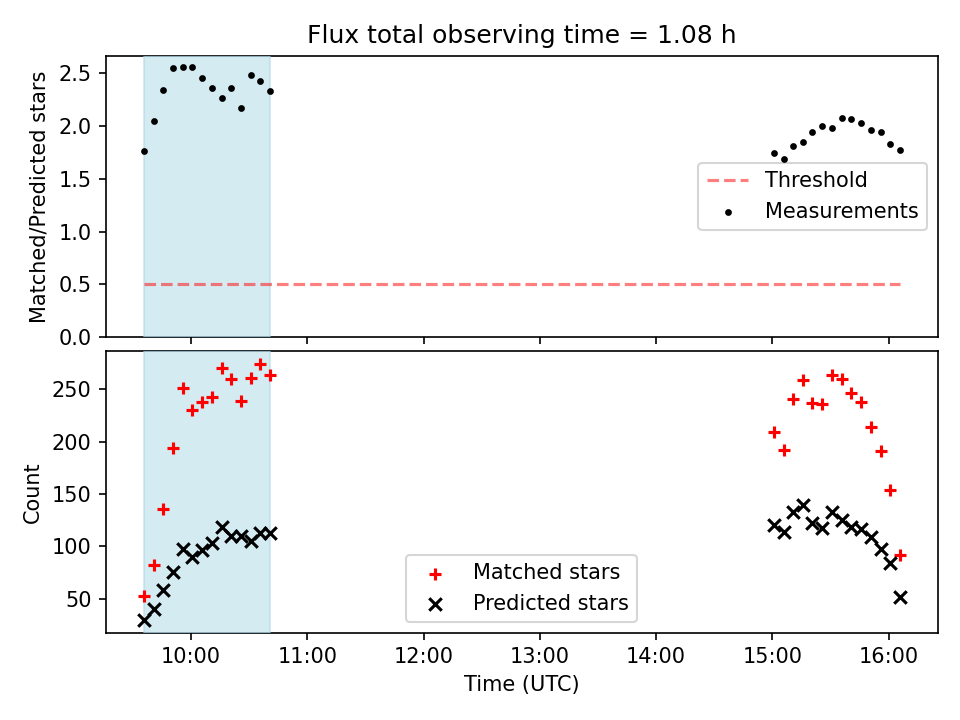 Flux total observing time = 1.08 h

Matched/Predicted stars

2.5
2.0
1.5
1.0
0.5
0.0

Threshold
Measurements

Count

250
200
150
100
50

Matched stars
Predicted stars

10:00
11:00
12:00
13:00
14:00
15:00
16:00

Time (UTC)